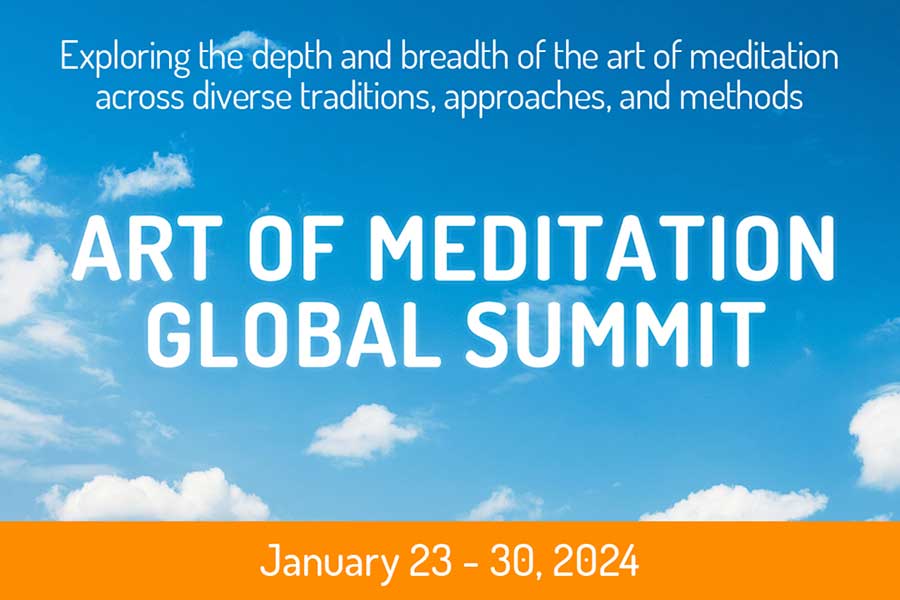 Exploring the depth and breadth of the art of meditation across diverse traditions, approaches, and methods

ART OF MEDITATION GLOBAL SUMMIT

January 23 - 30, 2024